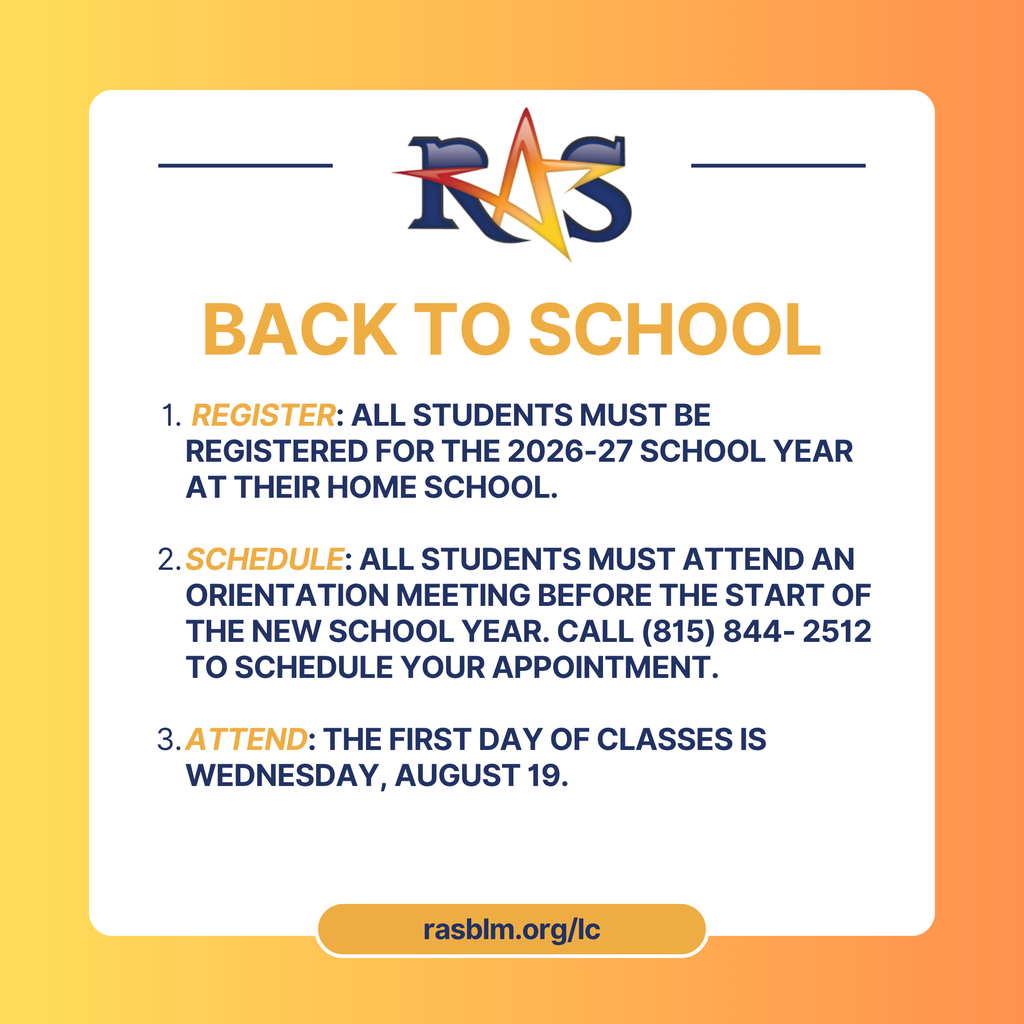 RAS

BACK TO SCHOOL

1. REGISTER: ALL STUDENTS MUST BE REGISTERED FOR THE 2026-27 SCHOOL YEAR AT THEIR HOME SCHOOL.

2. SCHEDULE: ALL STUDENTS MUST ATTEND AN ORIENTATION MEETING BEFORE THE START OF THE NEW SCHOOL YEAR. CALL (815) 844- 2512 TO SCHEDULE YOUR APPOINTMENT.

3. ATTEND: THE FIRST DAY OF CLASSES IS WEDNESDAY, AUGUST 19.

rasblm.org/lc